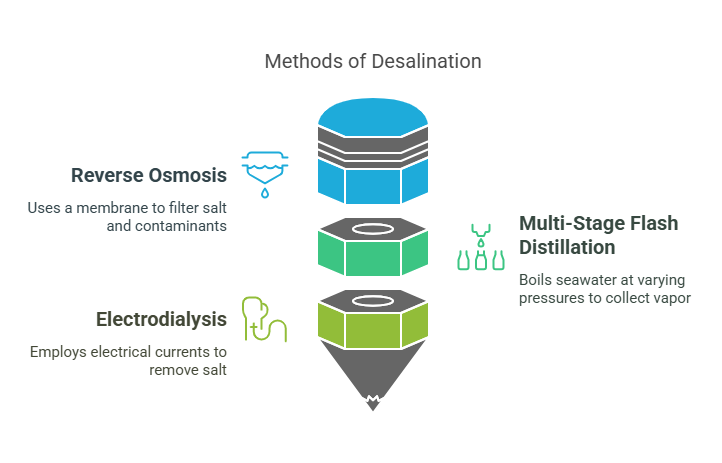 Methods of Desalination

Reverse Osmosis

Uses a membrane to filter salt and contaminants

Multi-Stage Flash Distillation

Boils seawater at varying pressures to collect vapor

Electrodialysis

Employs electrical currents to remove salt